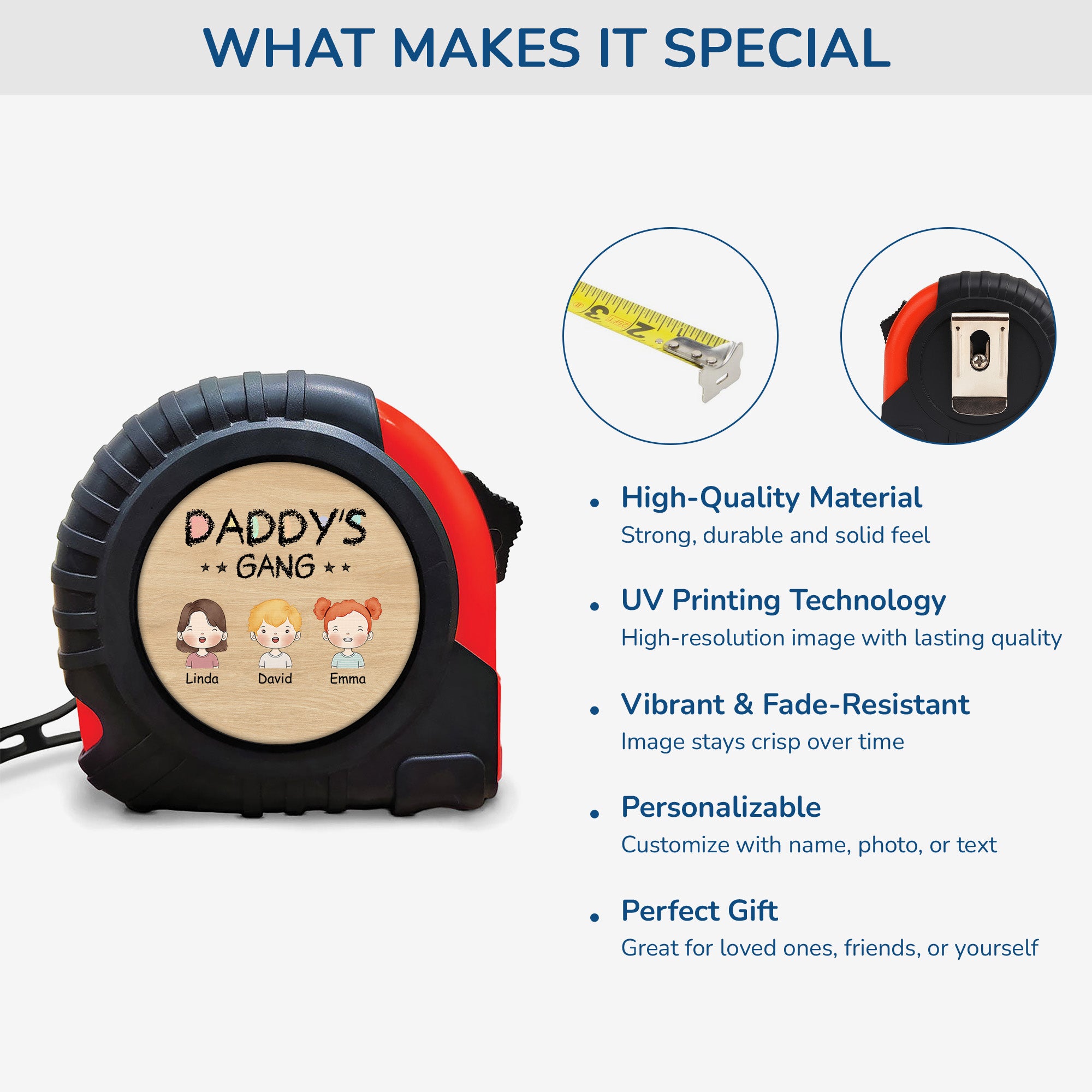 WHAT MAKES IT SPECIAL

DADDY'S
★★ GANG ★★
Linda David Emma

3 2

• High-Quality Material
Strong, durable and solid feel

• UV Printing Technology
High-resolution image with lasting quality

• Vibrant & Fade-Resistant
Image stays crisp over time

• Personalizable
Customize with name, photo, or text

• Perfect Gift
Great for loved ones, friends, or yourself